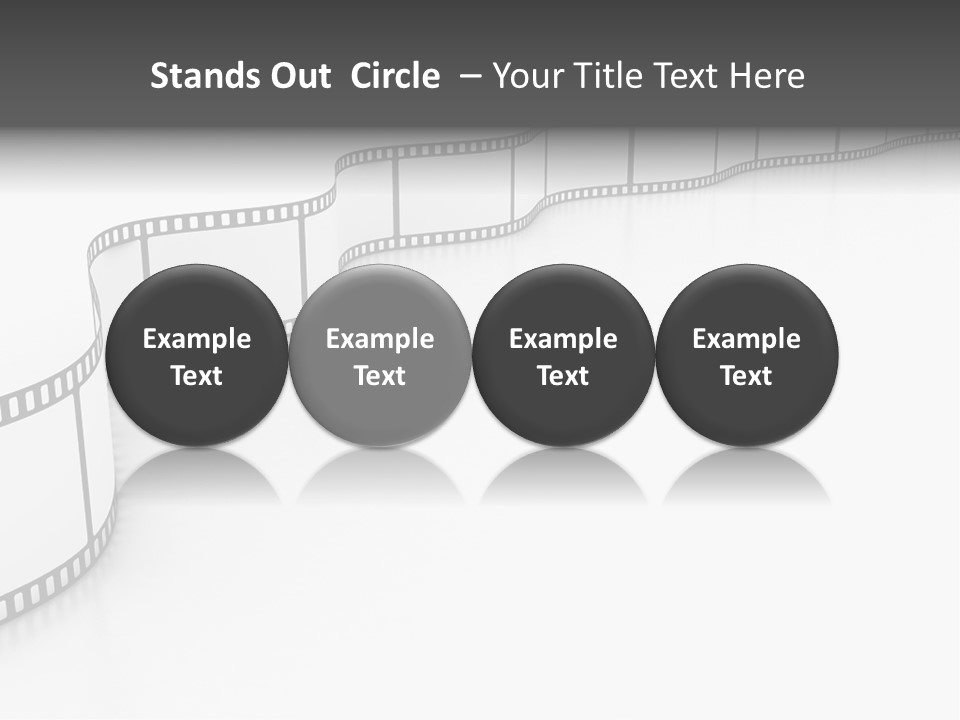 Stands Out  Circle  – Your Title Text Here

Example Text

Example Text

Example Text

Example Text